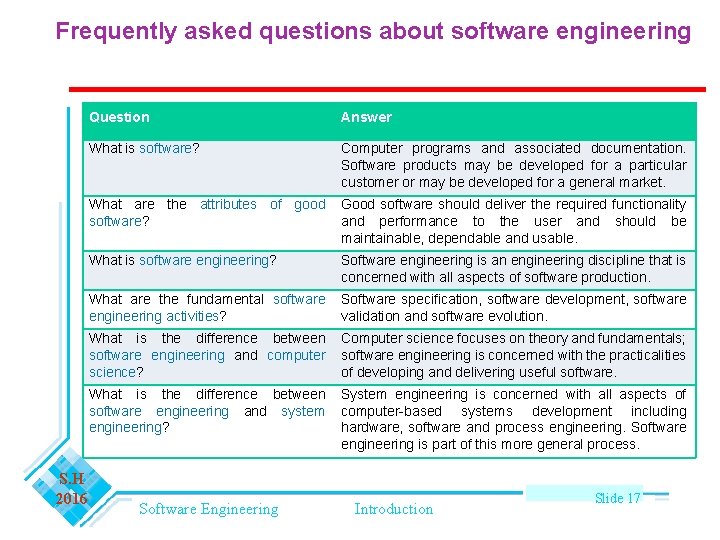 Frequently asked questions about software engineering

| Question | Answer |
|---|---|
| What is software? | Computer programs and associated documentation. Software products may be developed for a particular customer or may be developed for a general market. |
| What are the attributes of good software? | Good software should deliver the required functionality and performance to the user and should be maintainable, dependable and usable. |
| What is software engineering? | Software engineering is an engineering discipline that is concerned with all aspects of software production. |
| What are the fundamental software engineering activities? | Software specification, software development, software validation and software evolution. |
| What is the difference between software engineering and computer science? | Computer science focuses on theory and fundamentals; software engineering is concerned with the practicalities of developing and delivering useful software. |
| What is the difference between software engineering and system engineering? | System engineering is concerned with all aspects of computer-based systems development including hardware, software and process engineering. Software engineering is part of this more general process. |

S.H 2016

Software Engineering

Introduction

Slide 17